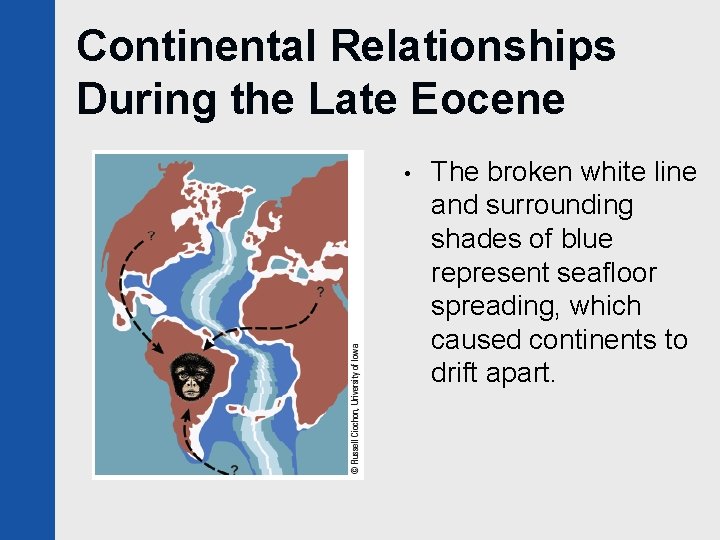 Continental Relationships During the Late Eocene

?

?

?

© Russell Ciochon, University of Iowa

• The broken white line and surrounding shades of blue represent seafloor spreading, which caused continents to drift apart.